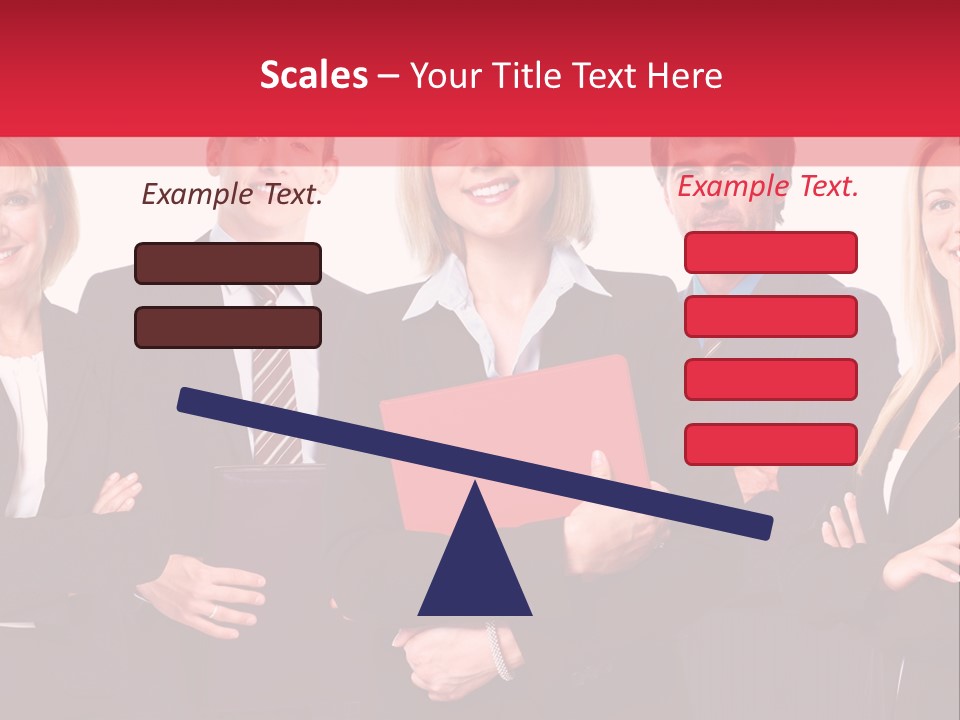 Scales – Your Title Text Here

Example Text.

Example Text.